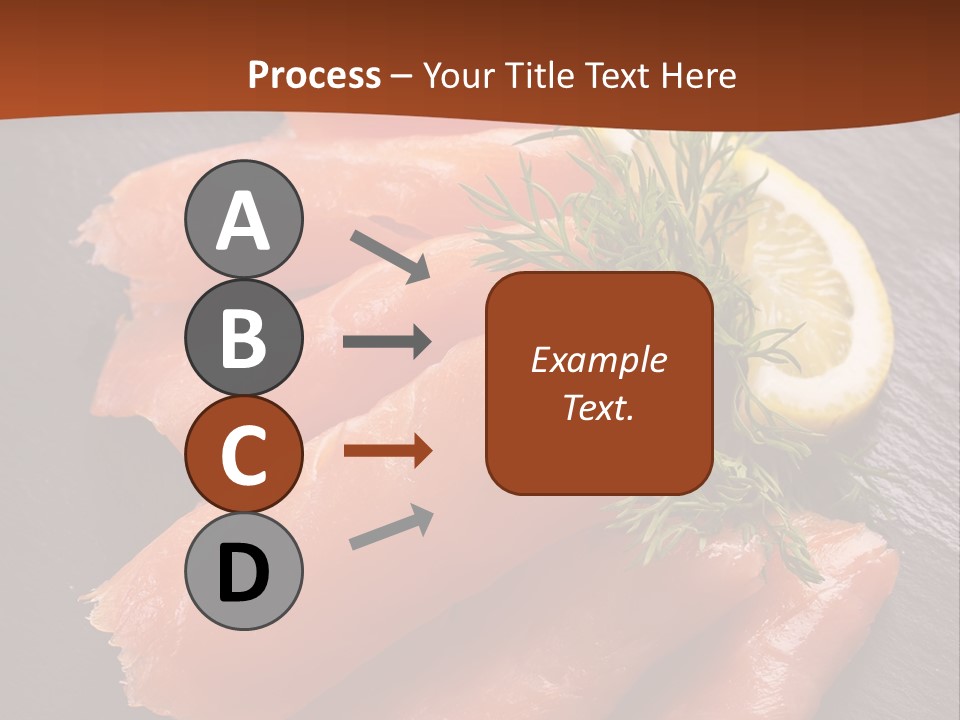 Process – Your Title Text Here

A

B

C

D

Example Text.